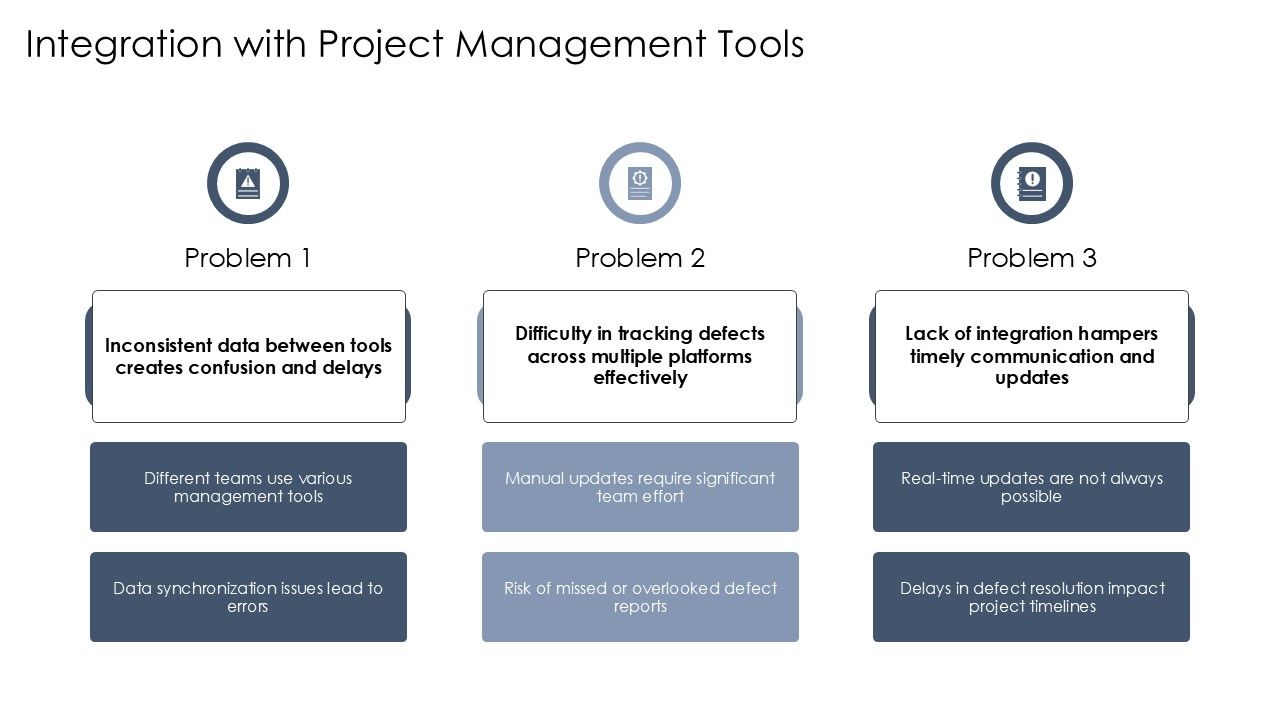 Integration with Project Management Tools

Problem 1

Inconsistent data between tools creates confusion and delays

Different teams use various management tools

Data synchronization issues lead to errors

Problem 2

Difficulty in tracking defects across multiple platforms effectively

Manual updates require significant team effort

Risk of missed or overlooked defect reports

Problem 3

Lack of integration hampers timely communication and updates

Real-time updates are not always possible

Delays in defect resolution impact project timelines